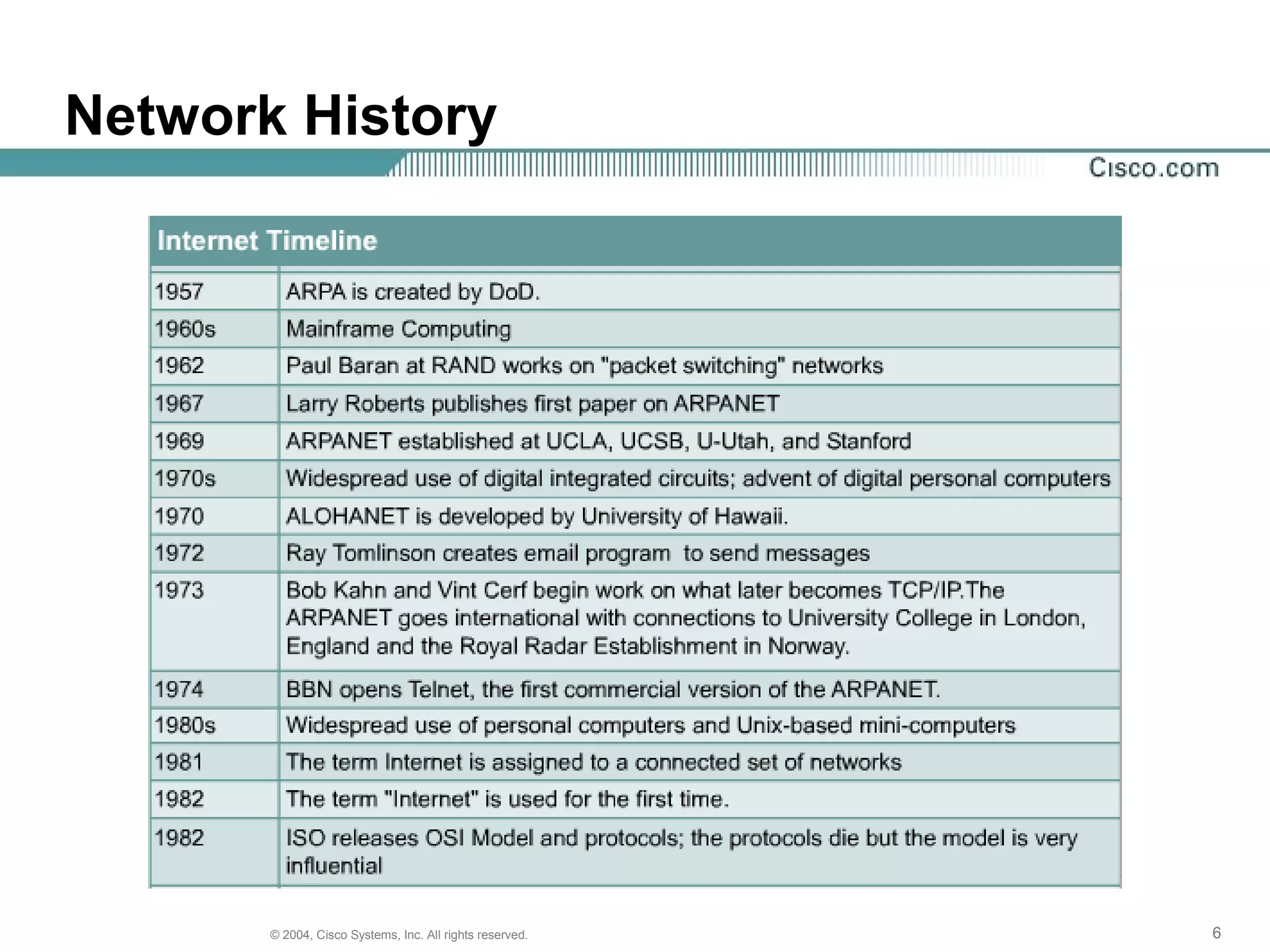 Network History

Cisco.com

Internet Timeline

| | |
|---|---|
| 1957 | ARPA is created by DoD. |
| 1960s | Mainframe Computing |
| 1962 | Paul Baran at RAND works on "packet switching" networks |
| 1967 | Larry Roberts publishes first paper on ARPANET |
| 1969 | ARPANET established at UCLA, UCSB, U-Utah, and Stanford |
| 1970s | Widespread use of digital integrated circuits; advent of digital personal computers |
| 1970 | ALOHANET is developed by University of Hawaii. |
| 1972 | Ray Tomlinson creates email program to send messages |
| 1973 | Bob Kahn and Vint Cerf begin work on what later becomes TCP/IP.The ARPANET goes international with connections to University College in London, England and the Royal Radar Establishment in Norway. |
| 1974 | BBN opens Telnet, the first commercial version of the ARPANET. |
| 1980s | Widespread use of personal computers and Unix-based mini-computers |
| 1981 | The term Internet is assigned to a connected set of networks |
| 1982 | The term "Internet" is used for the first time. |
| 1982 | ISO releases OSI Model and protocols; the protocols die but the model is very influential |

© 2004, Cisco Systems, Inc. All rights reserved.

6